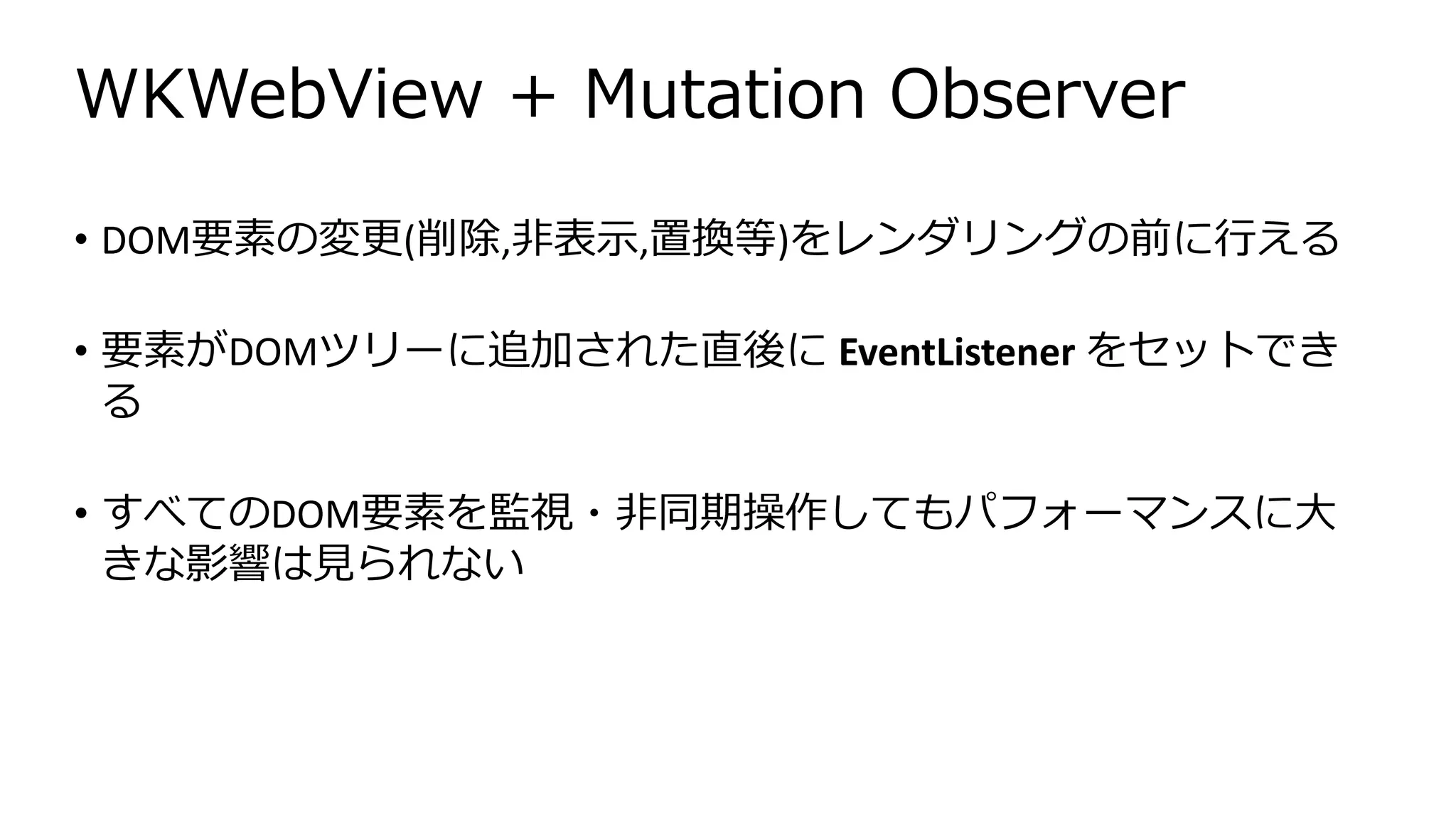 WKWebView + Mutation Observer

• DOM要素の変更(削除,非表示,置換等)をレンダリングの前に行える

• 要素がDOMツリーに追加された直後に EventListener をセットできる

• すべてのDOM要素を監視・非同期操作してもパフォーマンスに大きな影響は見られない